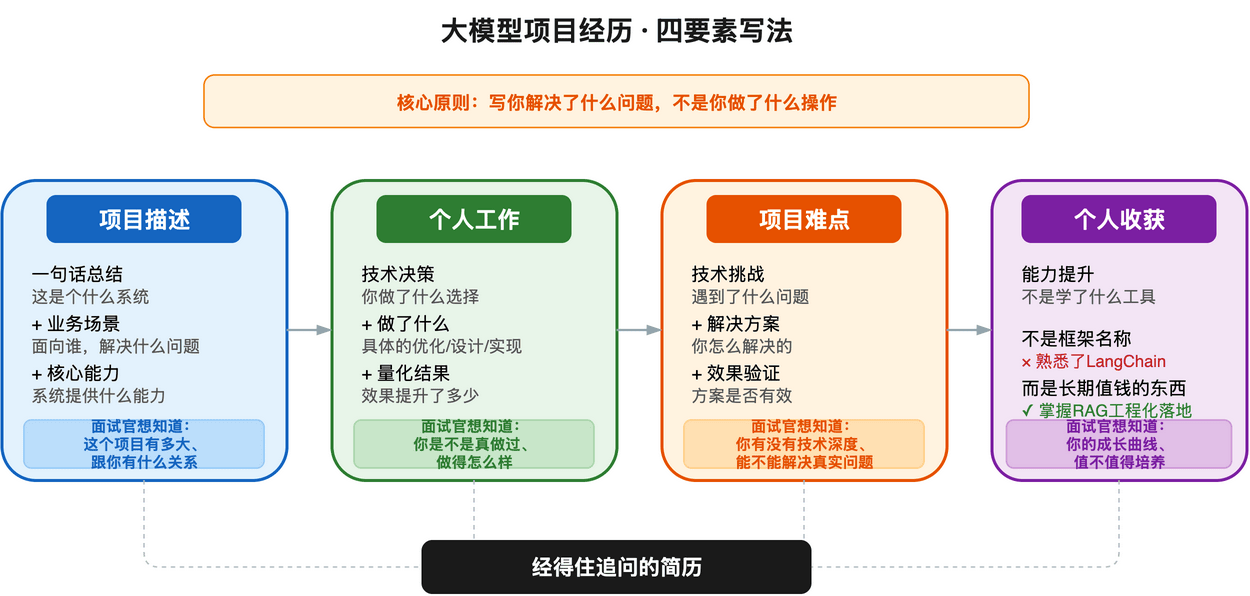 大模型项目经历 · 四要素写法

核心原则：写你解决了什么问题，不是你做了什么操作

项目描述

一句话总结
这是个什么系统
+ 业务场景
面向谁，解决什么问题
+ 核心能力
系统提供什么能力

面试官想知道：
这个项目有多大、
跟你有什么关系

个人工作

技术决策
你做了什么选择
+ 做了什么
具体的优化/设计/实现
+ 量化结果
效果提升了多少

面试官想知道：
你是不是真做过、
做得怎么样

项目难点

技术挑战
遇到了什么问题
+ 解决方案
你怎么解决的
+ 效果验证
方案是否有效

面试官想知道：
你有没有技术深度、
能不能解决真实问题

个人收获

能力提升
不是学了什么工具

不是框架名称
× 熟悉了LangChain
而是长期值钱的东西
✓ 掌握RAG工程化落地

面试官想知道：
你的成长曲线、
值不值得培养

经得住追问的简历